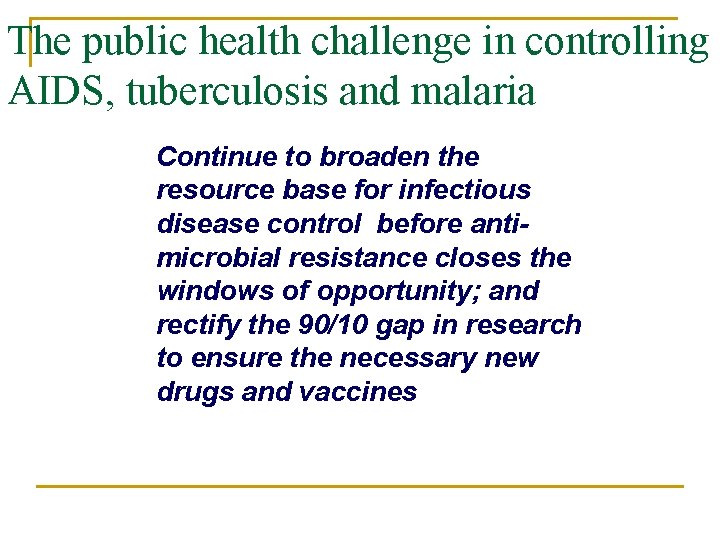 The public health challenge in controlling AIDS, tuberculosis and malaria

Continue to broaden the resource base for infectious disease control before anti-microbial resistance closes the windows of opportunity; and rectify the 90/10 gap in research to ensure the necessary new drugs and vaccines